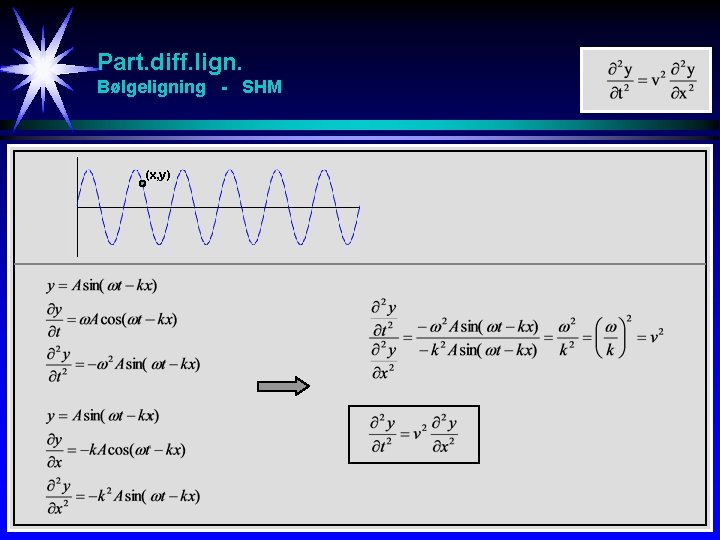 Part.diff.lign.
Bølgeligning - SHM

$\frac{\partial^2 y}{\partial t^2} = v^2 \frac{\partial^2 y}{\partial x^2}$

(x,y)

$y = A\sin(\omega t - kx)$

$\frac{\partial y}{\partial t} = \omega A\cos(\omega t - kx)$

$\frac{\partial^2 y}{\partial t^2} = -\omega^2 A\sin(\omega t - kx)$

$y = A\sin(\omega t - kx)$

$\frac{\partial y}{\partial x} = -kA\cos(\omega t - kx)$

$\frac{\partial^2 y}{\partial x^2} = -k^2 A\sin(\omega t - kx)$

$\frac{\frac{\partial^2 y}{\partial t^2}}{\frac{\partial^2 y}{\partial x^2}} = \frac{-\omega^2 A\sin(\omega t - kx)}{-k^2 A\sin(\omega t - kx)} = \frac{\omega^2}{k^2} = \left(\frac{\omega}{k}\right)^2 = v^2$

$\frac{\partial^2 y}{\partial t^2} = v^2 \frac{\partial^2 y}{\partial x^2}$